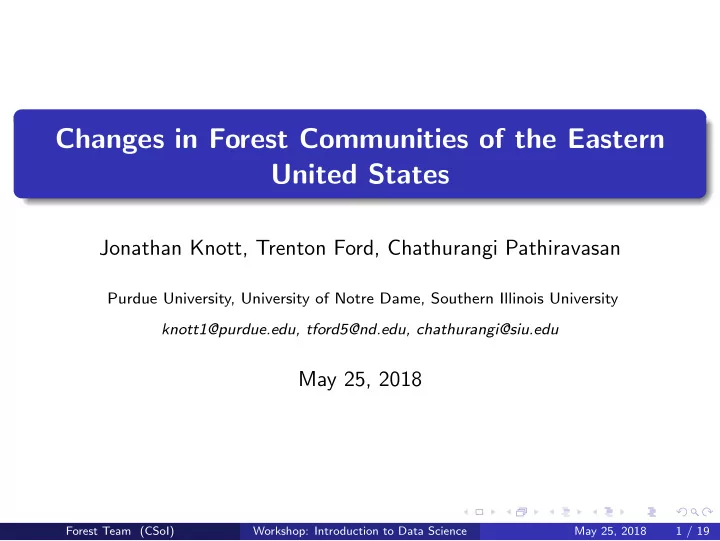 Changes in Forest Communities of the Eastern United States

Jonathan Knott, Trenton Ford, Chathurangi Pathiravasan

Purdue University, University of Notre Dame, Southern Illinois University

knott1@purdue.edu, tford5@nd.edu, chathurangi@siu.edu

May 25, 2018

Forest Team (CSoI) Workshop: Introduction to Data Science May 25, 2018 1 / 19